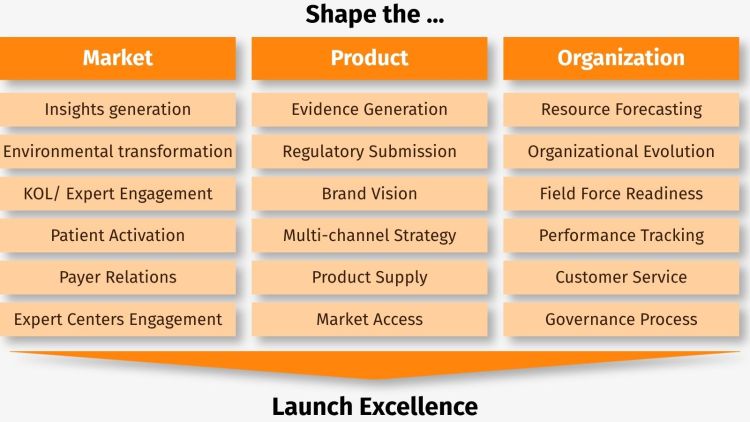 Shape the ...

| Market | Product | Organization |
|---|---|---|
| Insights generation | Evidence Generation | Resource Forecasting |
| Environmental transformation | Regulatory Submission | Organizational Evolution |
| KOL/ Expert Engagement | Brand Vision | Field Force Readiness |
| Patient Activation | Multi-channel Strategy | Performance Tracking |
| Payer Relations | Product Supply | Customer Service |
| Expert Centers Engagement | Market Access | Governance Process |

Launch Excellence